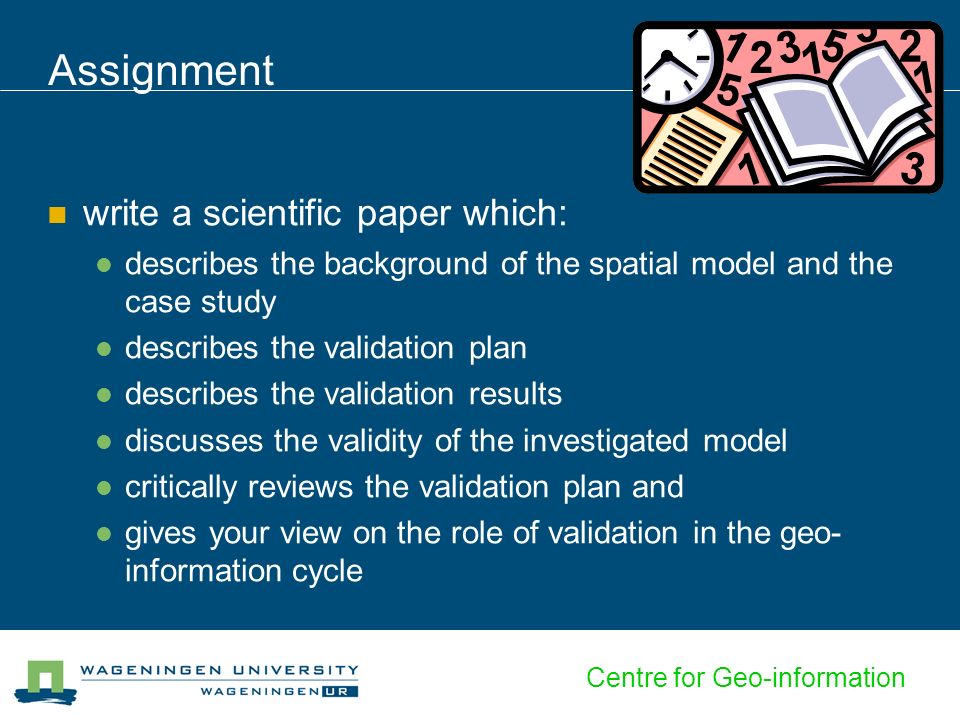 Assignment

write a scientific paper which:

describes the background of the spatial model and the case study

describes the validation plan

describes the validation results

discusses the validity of the investigated model

critically reviews the validation plan and

gives your view on the role of validation in the geo-information cycle

WAGENINGEN UNIVERSITY
WAGENINGEN UR

Centre for Geo-information